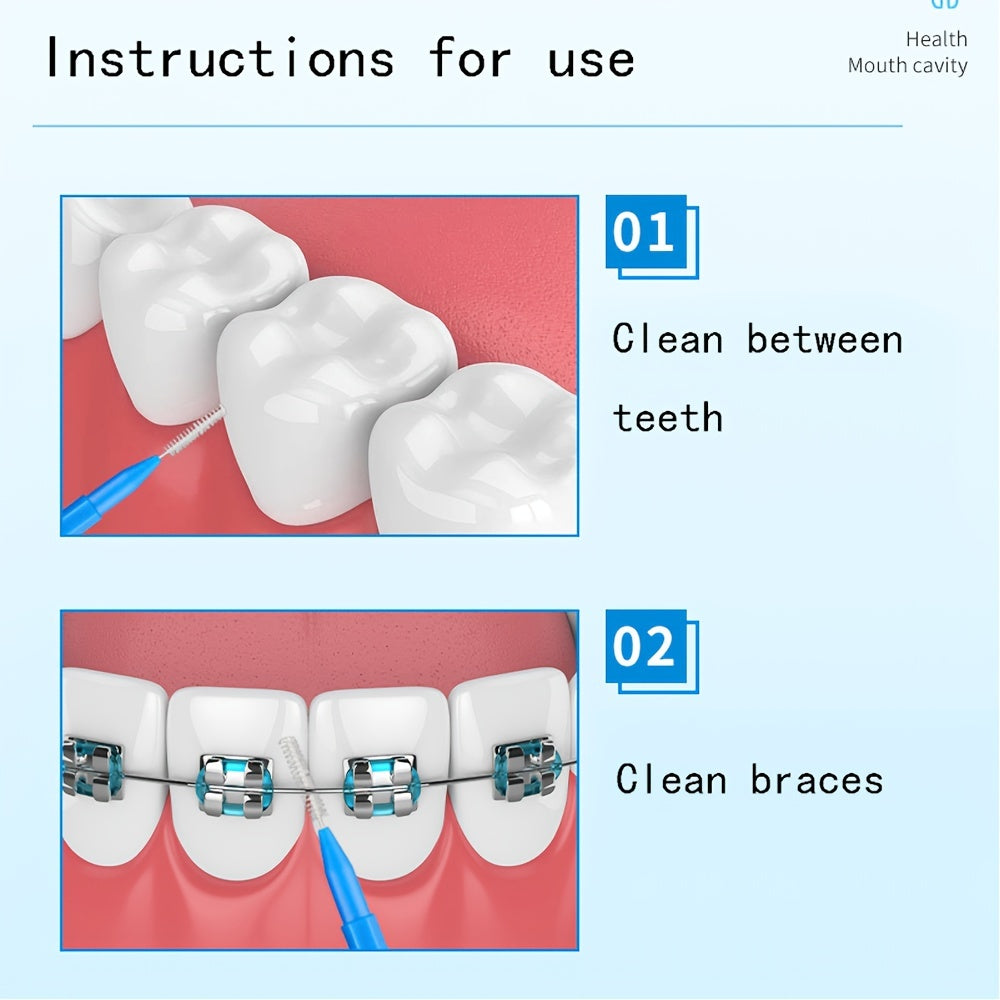 Instructions for use

Health
Mouth cavity

01

Clean between teeth

02

Clean braces